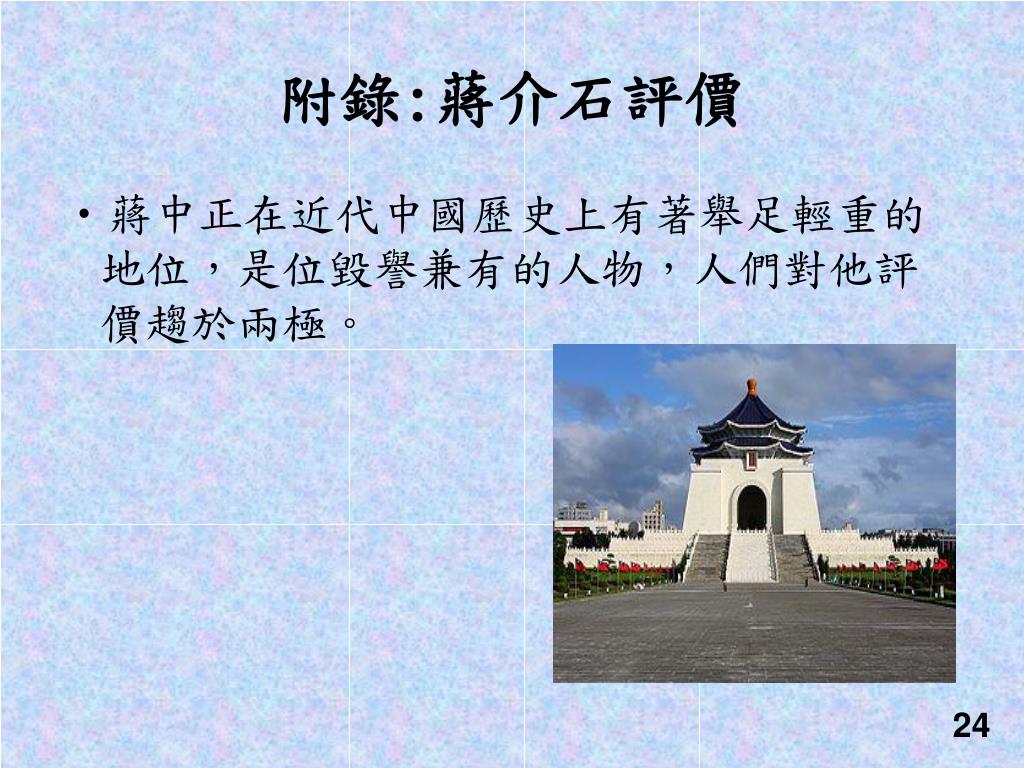 附錄:蔣介石評價

• 蔣中正在近代中國歷史上有著舉足輕重的地位，是位毀譽兼有的人物，人們對他評價趨於兩極。

24